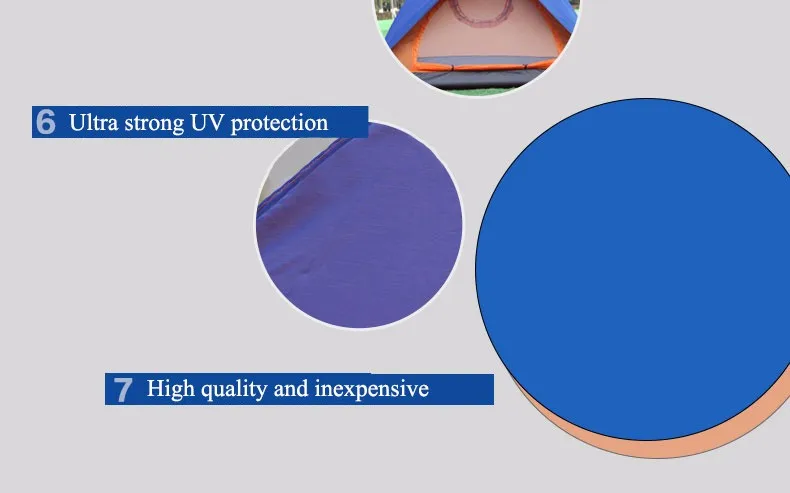 6 Ultra strong UV protection

7 High quality and inexpensive